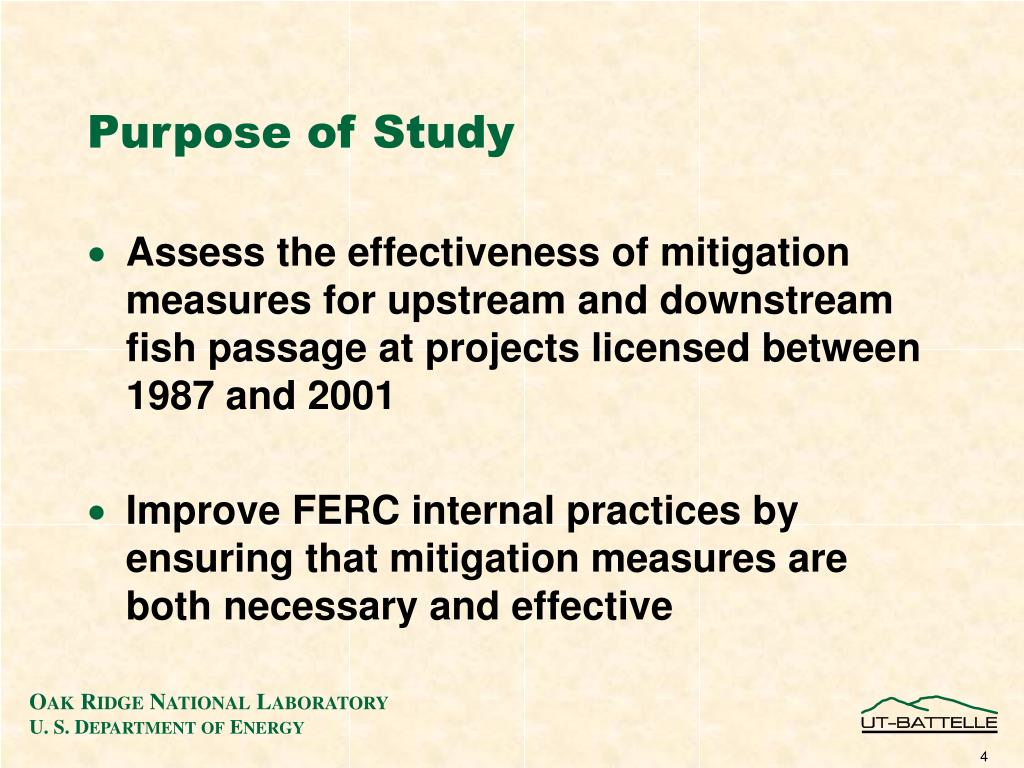 Purpose of Study

• Assess the effectiveness of mitigation measures for upstream and downstream fish passage at projects licensed between 1987 and 2001

• Improve FERC internal practices by ensuring that mitigation measures are both necessary and effective

OAK RIDGE NATIONAL LABORATORY
U. S. DEPARTMENT OF ENERGY

UT-BATTELLE

4